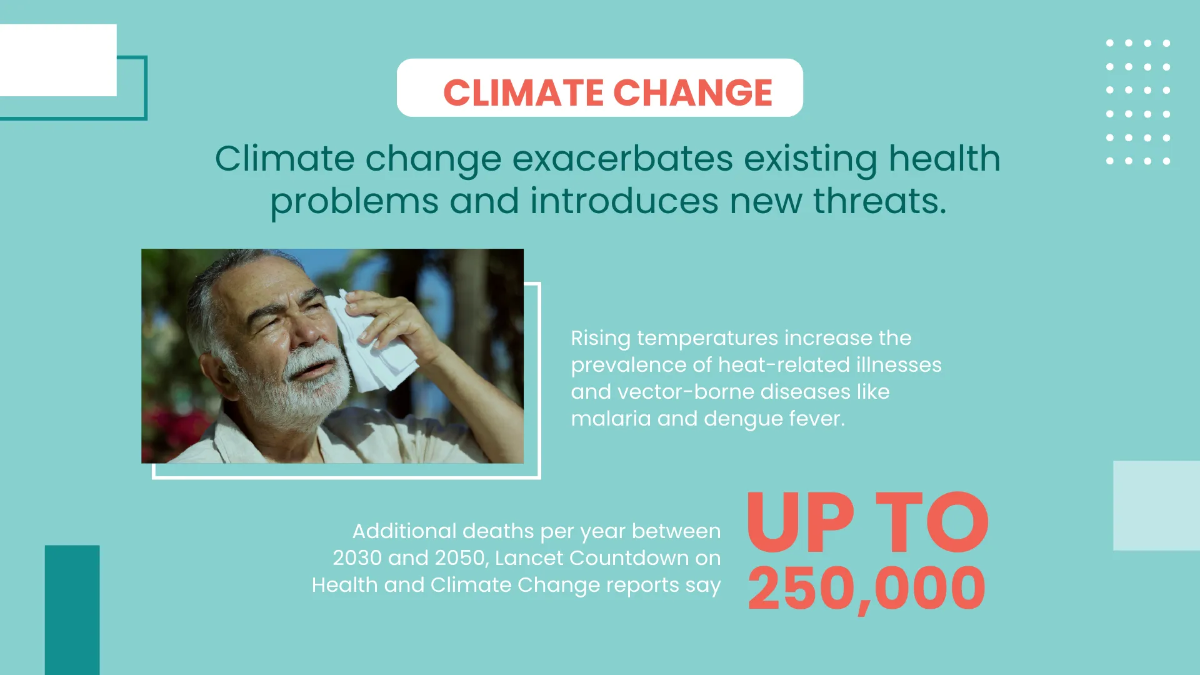 CLIMATE CHANGE

Climate change exacerbates existing health problems and introduces new threats.

Rising temperatures increase the prevalence of heat-related illnesses and vector-borne diseases like malaria and dengue fever.

Additional deaths per year between 2030 and 2050, Lancet Countdown on Health and Climate Change reports say

UP TO 250,000